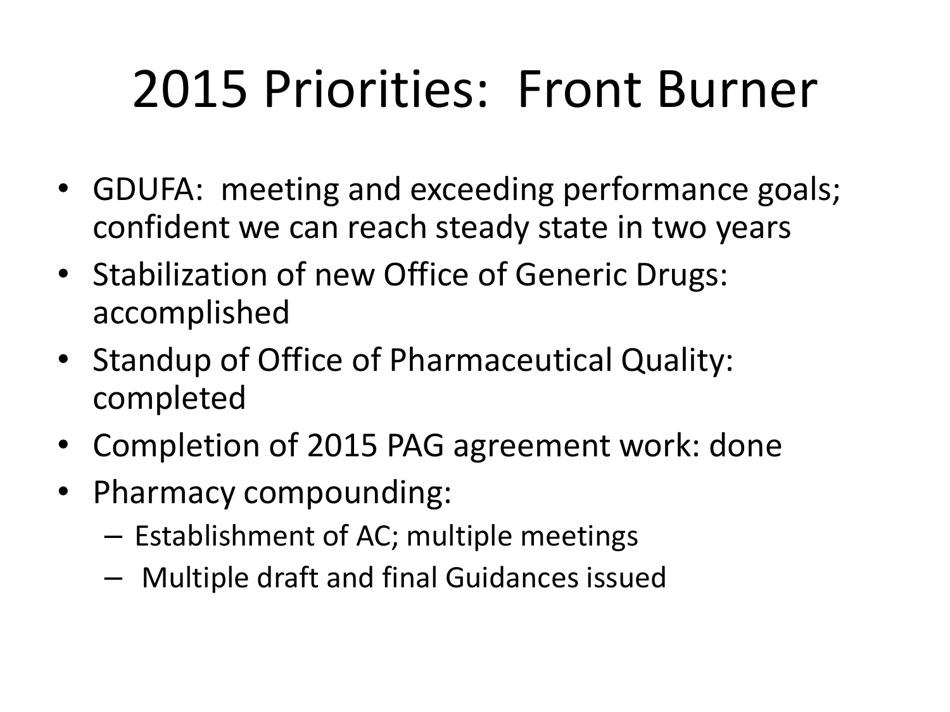 2015 Priorities: Front Burner

• GDUFA: meeting and exceeding performance goals; confident we can reach steady state in two years
• Stabilization of new Office of Generic Drugs: accomplished
• Standup of Office of Pharmaceutical Quality: completed
• Completion of 2015 PAG agreement work: done
• Pharmacy compounding:
– Establishment of AC; multiple meetings
– Multiple draft and final Guidances issued